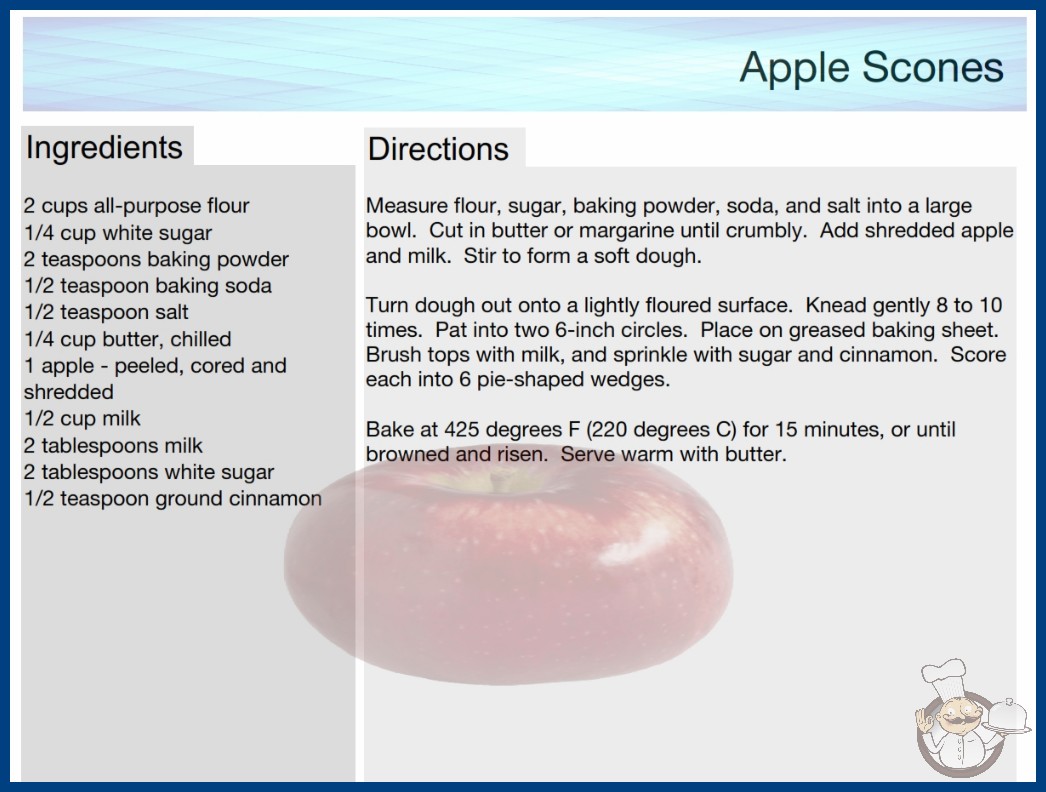 Apple Scones

Ingredients

2 cups all-purpose flour
1/4 cup white sugar
2 teaspoons baking powder
1/2 teaspoon baking soda
1/2 teaspoon salt
1/4 cup butter, chilled
1 apple - peeled, cored and shredded
1/2 cup milk
2 tablespoons milk
2 tablespoons white sugar
1/2 teaspoon ground cinnamon

Directions

Measure flour, sugar, baking powder, soda, and salt into a large bowl. Cut in butter or margarine until crumbly. Add shredded apple and milk. Stir to form a soft dough.

Turn dough out onto a lightly floured surface. Knead gently 8 to 10 times. Pat into two 6-inch circles. Place on greased baking sheet. Brush tops with milk, and sprinkle with sugar and cinnamon. Score each into 6 pie-shaped wedges.

Bake at 425 degrees F (220 degrees C) for 15 minutes, or until browned and risen. Serve warm with butter.